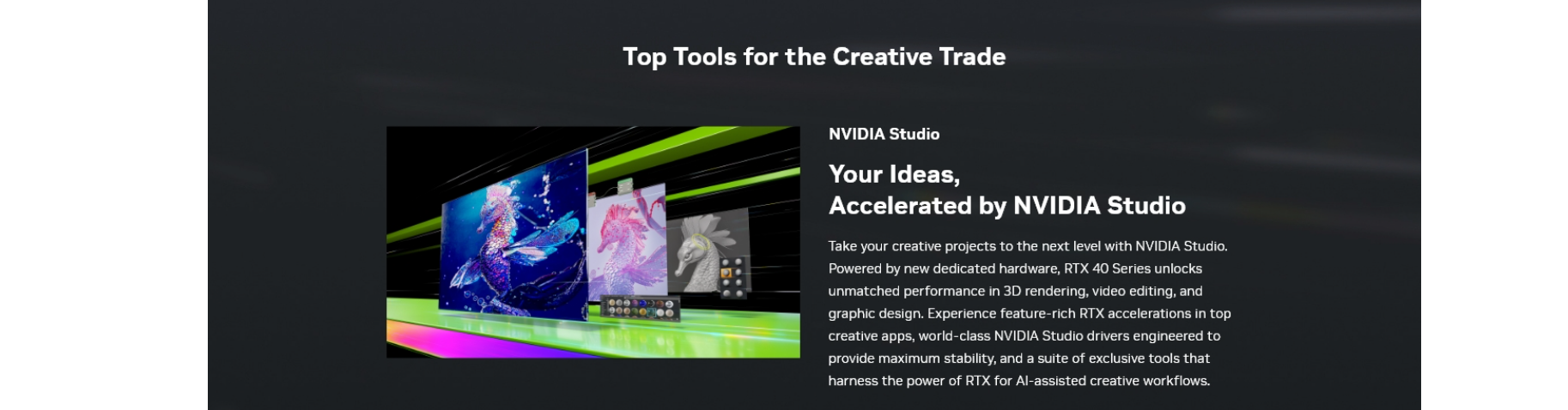 Top Tools for the Creative Trade

NVIDIA Studio

Your Ideas,
Accelerated by NVIDIA Studio

Take your creative projects to the next level with NVIDIA Studio. Powered by new dedicated hardware, RTX 40 Series unlocks unmatched performance in 3D rendering, video editing, and graphic design. Experience feature-rich RTX accelerations in top creative apps, world-class NVIDIA Studio drivers engineered to provide maximum stability, and a suite of exclusive tools that harness the power of RTX for AI-assisted creative workflows.